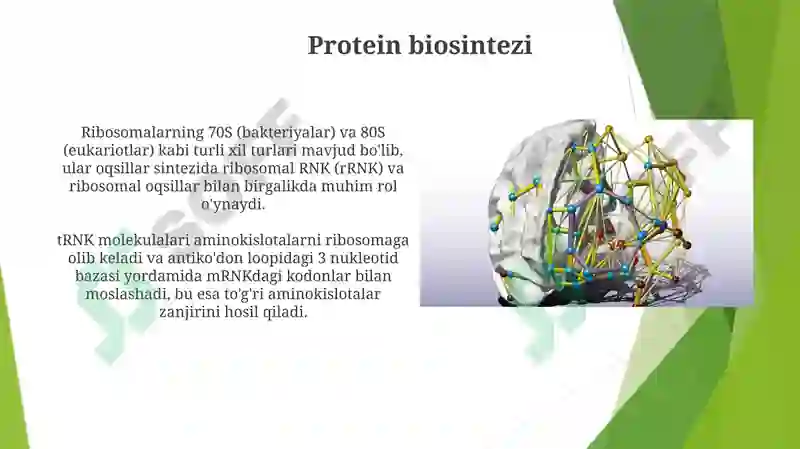 Protein biosintezi

Ribosomalarning 70S (bakteriyalar) va 80S (eukariotlar) kabi turli xil turlari mavjud bo'lib, ular oqsillar sintezida ribosomal RNK (rRNK) va ribosomal oqsillar bilan birgalikda muhim rol o'ynaydi.

tRNK molekulalari aminokislotalarni ribosomaga olib keladi va antiko'don loopidagi 3 nukleotid bazasi yordamida mRNKdagi kodonlar bilan moslashadi, bu esa to'g'ri aminokislotalar zanjirini hosil qiladi.